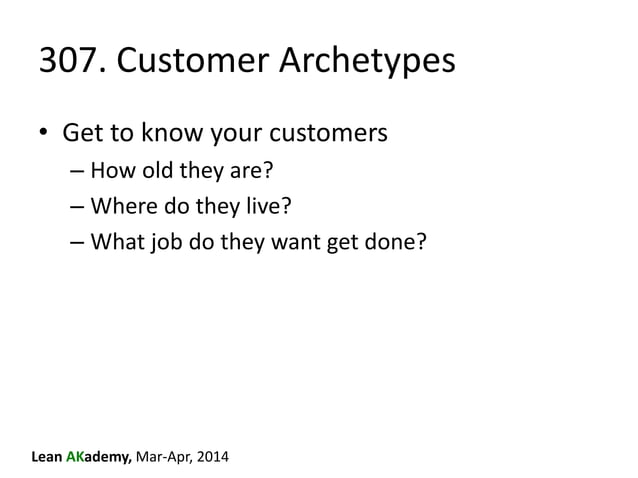 307. Customer Archetypes

• Get to know your customers
– How old they are?
– Where do they live?
– What job do they want get done?

Lean AKademy, Mar-Apr, 2014